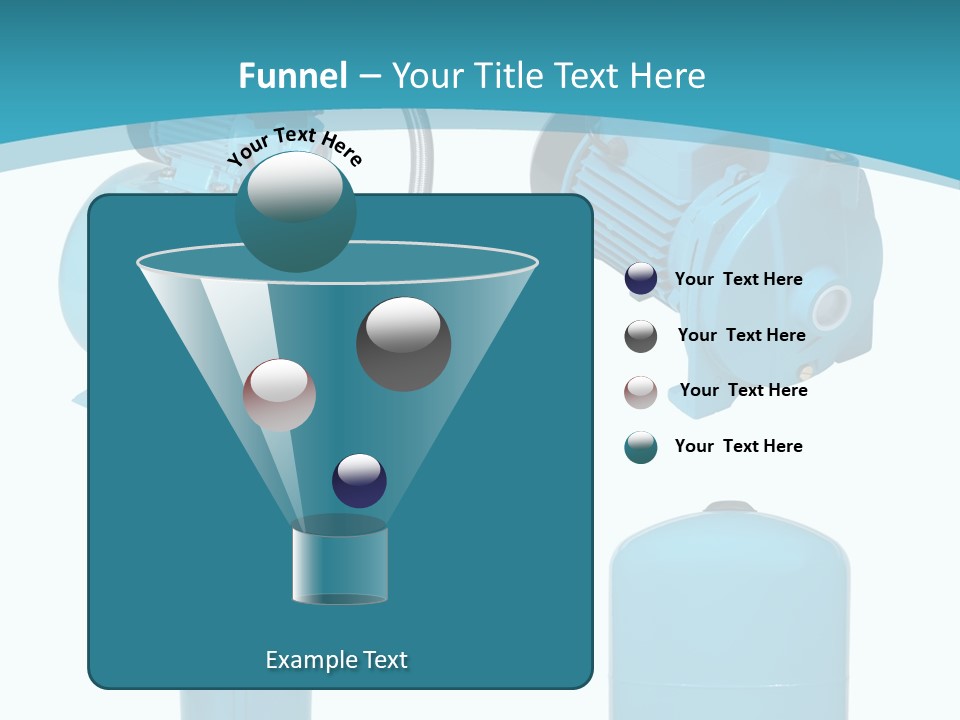 Funnel – Your Title Text Here

Your Text Here

Your Text Here

Your Text Here

Your Text Here

Your Text Here

Example Text